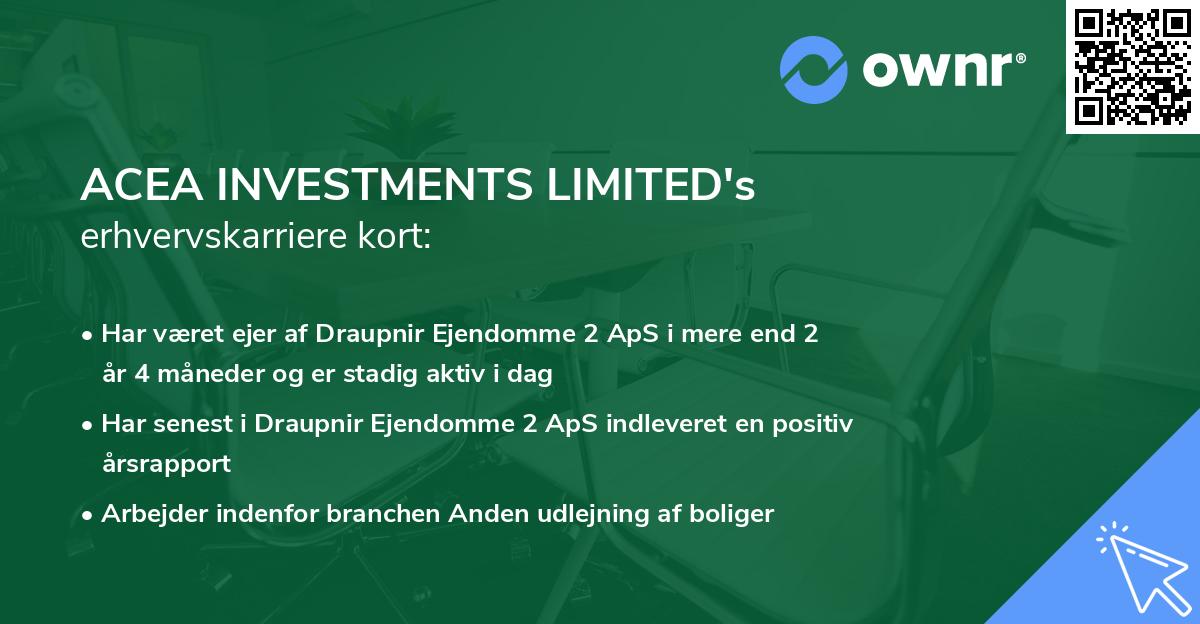 ownr®

ACEA INVESTMENTS LIMITED's erhvervskarriere kort:

• Har været ejer af Draupnir Ejendomme 2 ApS i mere end 2 år 4 måneder og er stadig aktiv i dag

• Har senest i Draupnir Ejendomme 2 ApS indleveret en positiv årsrapport

• Arbejder indenfor branchen Anden udlejning af boliger